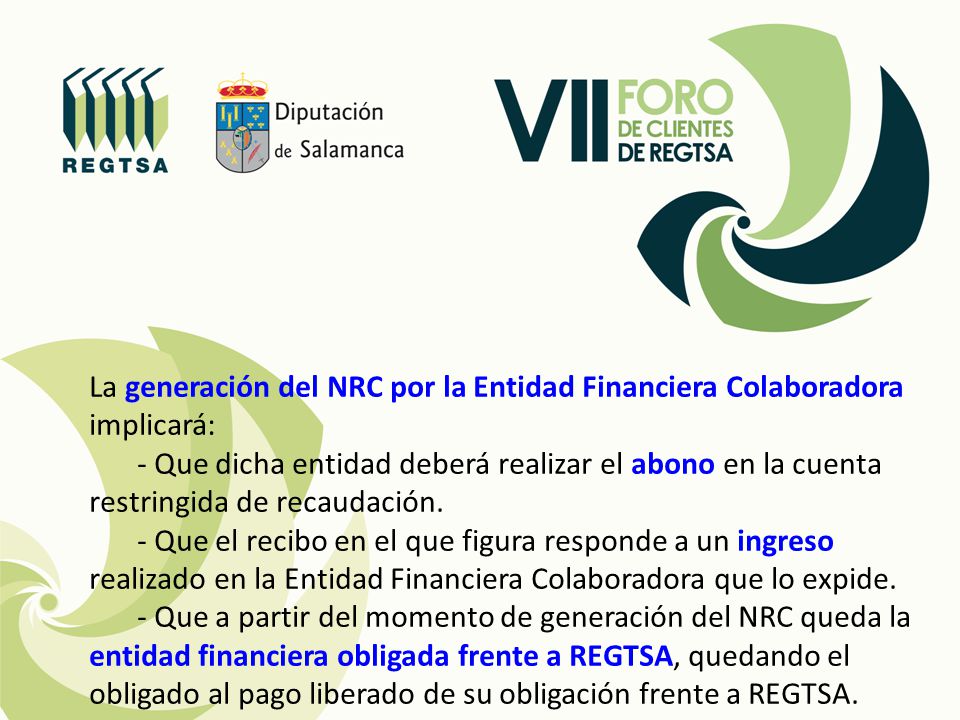 REGTSA

Diputación de Salamanca

VII FORO DE CLIENTES DE REGTSA

La generación del NRC por la Entidad Financiera Colaboradora implicará:

- Que dicha entidad deberá realizar el abono en la cuenta restringida de recaudación.

- Que el recibo en el que figura responde a un ingreso realizado en la Entidad Financiera Colaboradora que lo expide.

- Que a partir del momento de generación del NRC queda la entidad financiera obligada frente a REGTSA, quedando el obligado al pago liberado de su obligación frente a REGTSA.